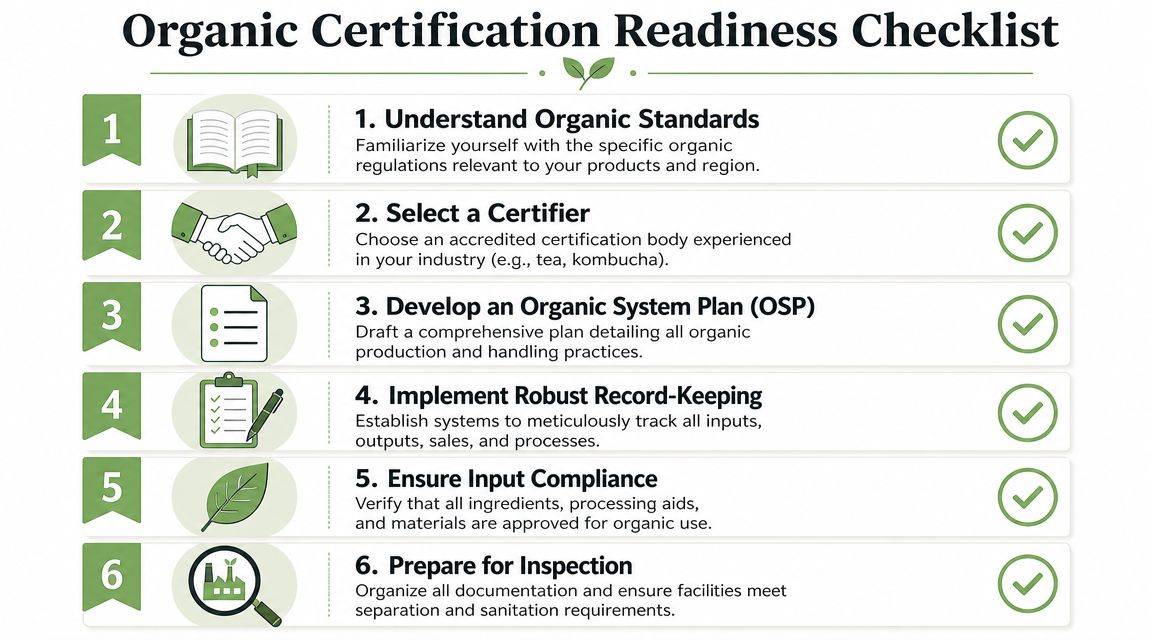 Organic Certification Readiness Checklist

1

1. Understand Organic Standards

Familiarize yourself with the specific organic regulations relevant to your products and region.

2

2. Select a Certifier

Choose an accredited certification body experienced in your industry (e.g., tea, kombucha).

3

3. Develop an Organic System Plan (OSP)

Draft a comprehensive plan detailing all organic production and handling practices.

4

4. Implement Robust Record-Keeping

Establish systems to meticulously track all inputs, outputs, sales, and processes.

5

5. Ensure Input Compliance

Verify that all ingredients, processing aids, and materials are approved for organic use.

6

6. Prepare for Inspection

Organize all documentation and ensure facilities meet separation and sanitation requirements.